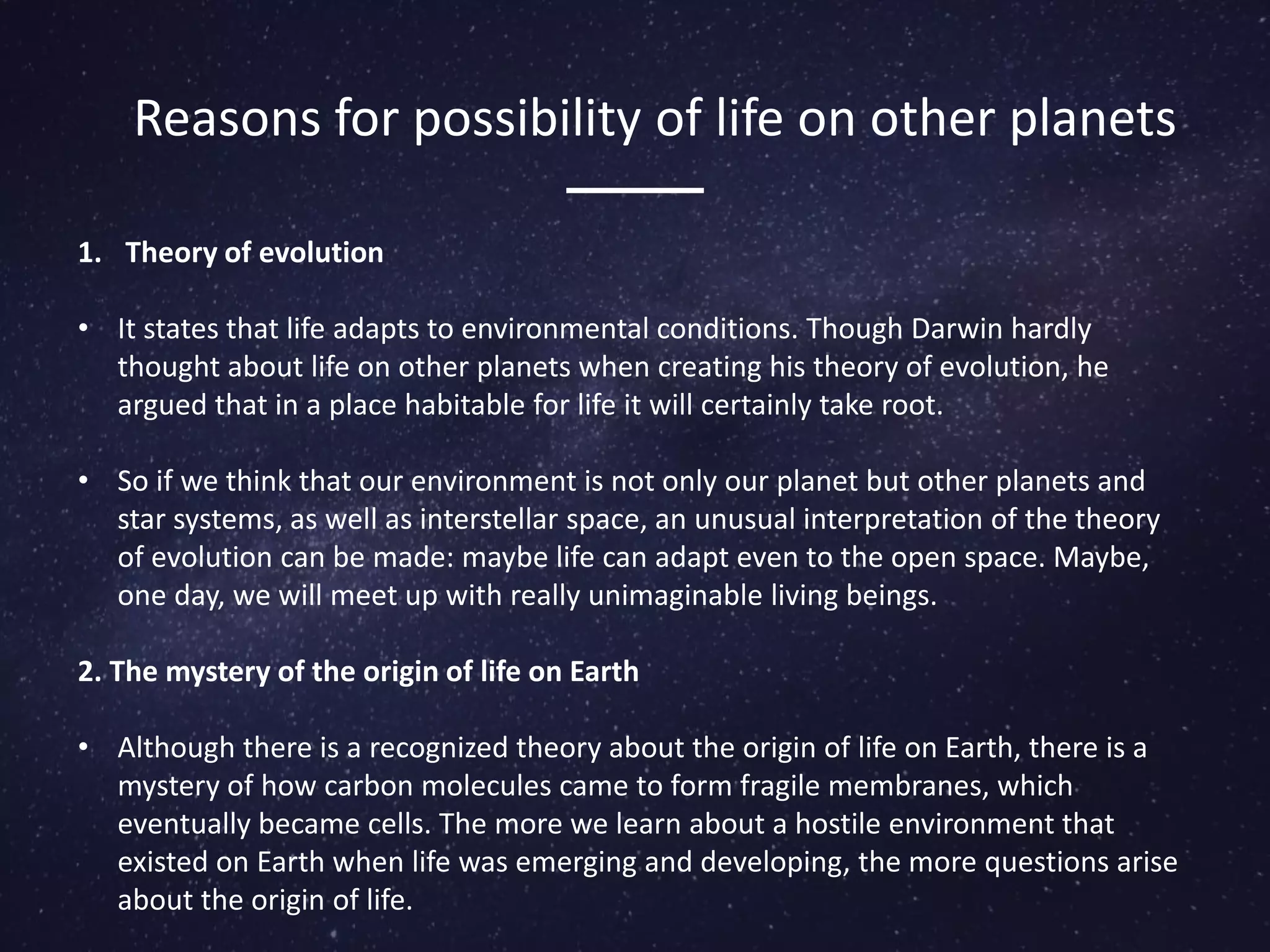 Reasons for possibility of life on other planets

1. Theory of evolution

• It states that life adapts to environmental conditions. Though Darwin hardly thought about life on other planets when creating his theory of evolution, he argued that in a place habitable for life it will certainly take root.

• So if we think that our environment is not only our planet but other planets and star systems, as well as interstellar space, an unusual interpretation of the theory of evolution can be made: maybe life can adapt even to the open space. Maybe, one day, we will meet up with really unimaginable living beings.

2. The mystery of the origin of life on Earth

• Although there is a recognized theory about the origin of life on Earth, there is a mystery of how carbon molecules came to form fragile membranes, which eventually became cells. The more we learn about a hostile environment that existed on Earth when life was emerging and developing, the more questions arise about the origin of life.